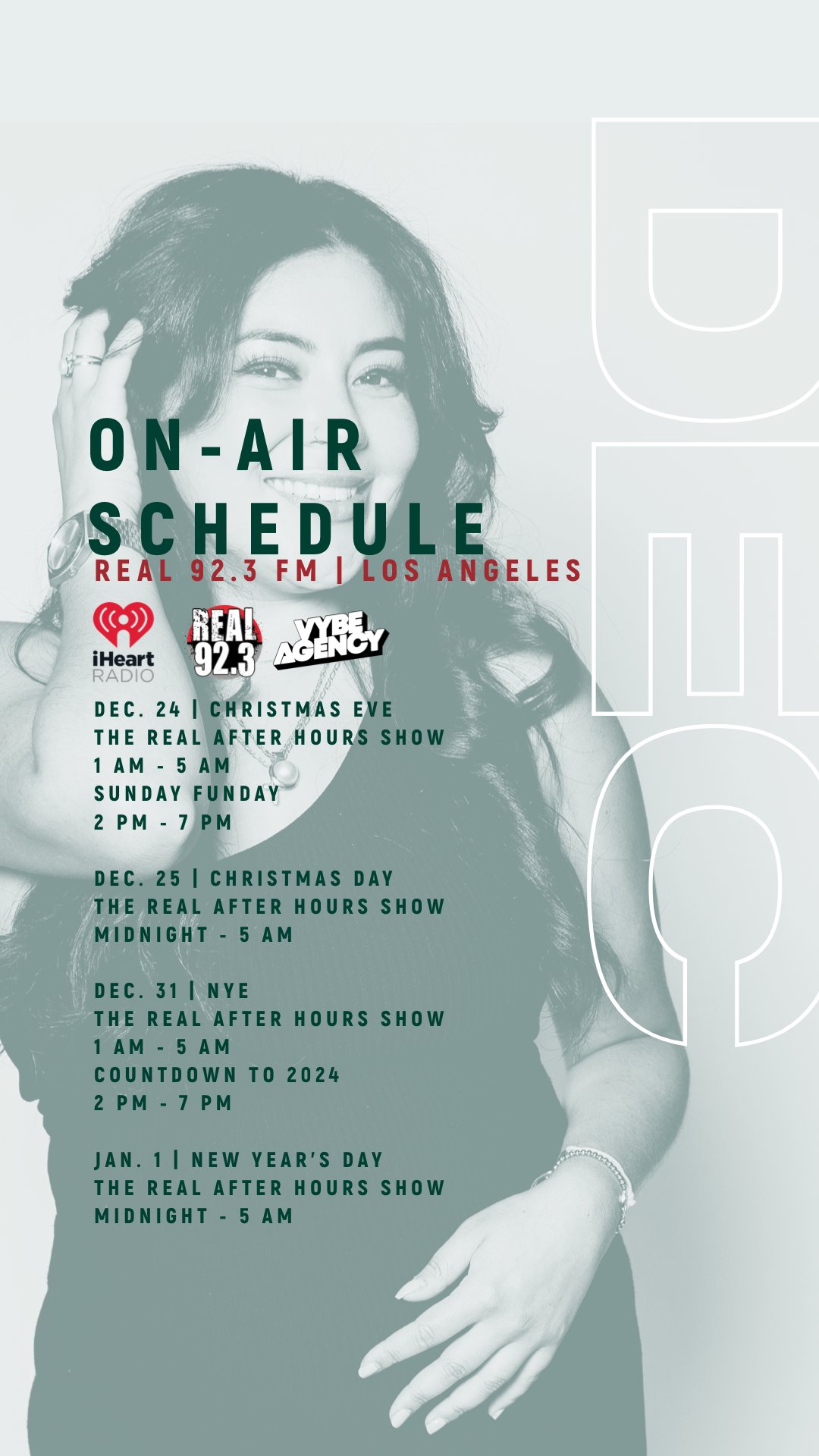 DEC

ON-AIR SCHEDULE

REAL 92.3 FM | LOS ANGELES

iHeart RADIO

REAL 92.3

VYBE AGENCY

DEC. 24 | CHRISTMAS EVE
THE REAL AFTER HOURS SHOW
1 AM - 5 AM
SUNDAY FUNDAY
2 PM - 7 PM

DEC. 25 | CHRISTMAS DAY
THE REAL AFTER HOURS SHOW
MIDNIGHT - 5 AM

DEC. 31 | NYE
THE REAL AFTER HOURS SHOW
1 AM - 5 AM
COUNTDOWN TO 2024
2 PM - 7 PM

JAN. 1 | NEW YEAR'S DAY
THE REAL AFTER HOURS SHOW
MIDNIGHT - 5 AM